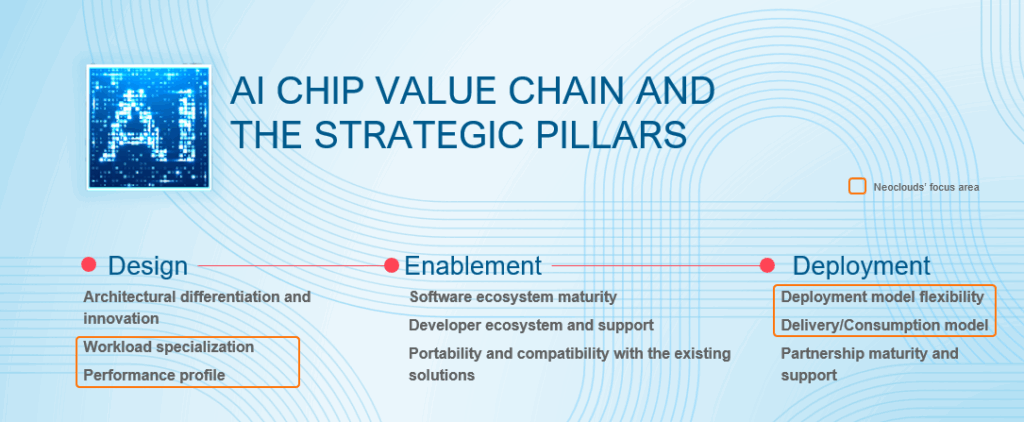 AI

AI CHIP VALUE CHAIN AND THE STRATEGIC PILLARS

Neoclouds' focus area

Design

Architectural differentiation and innovation

Workload specialization

Performance profile

Enablement

Software ecosystem maturity

Developer ecosystem and support

Portability and compatibility with the existing solutions

Deployment

Deployment model flexibility

Delivery/Consumption model

Partnership maturity and support